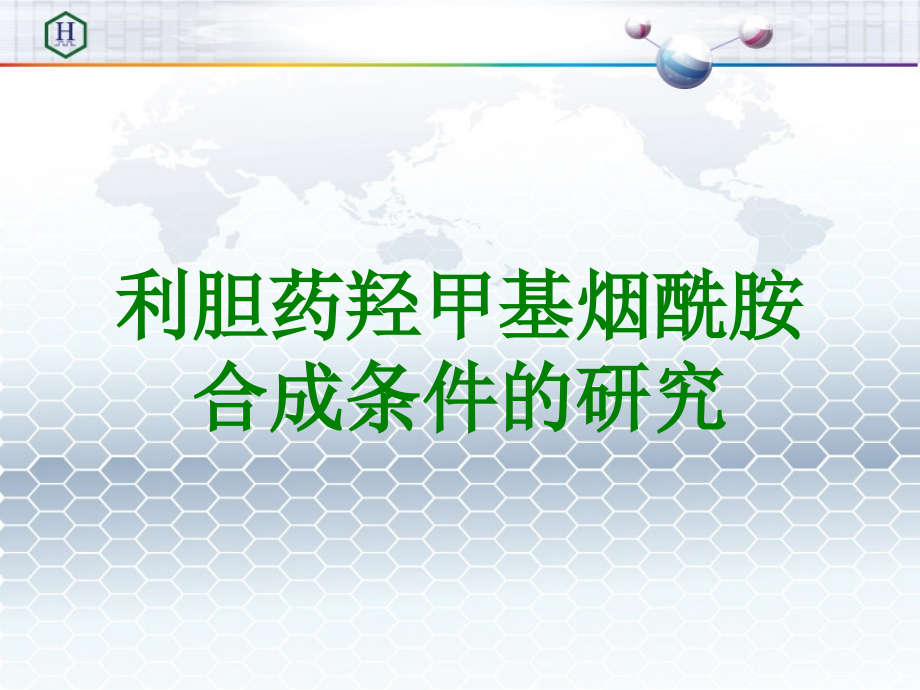 H

利胆药羟甲基烟酰胺合成条件的研究